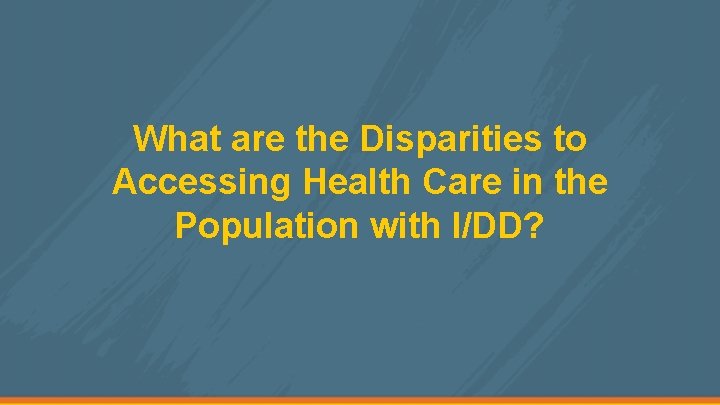 What are the Disparities to Accessing Health Care in the Population with I/DD?